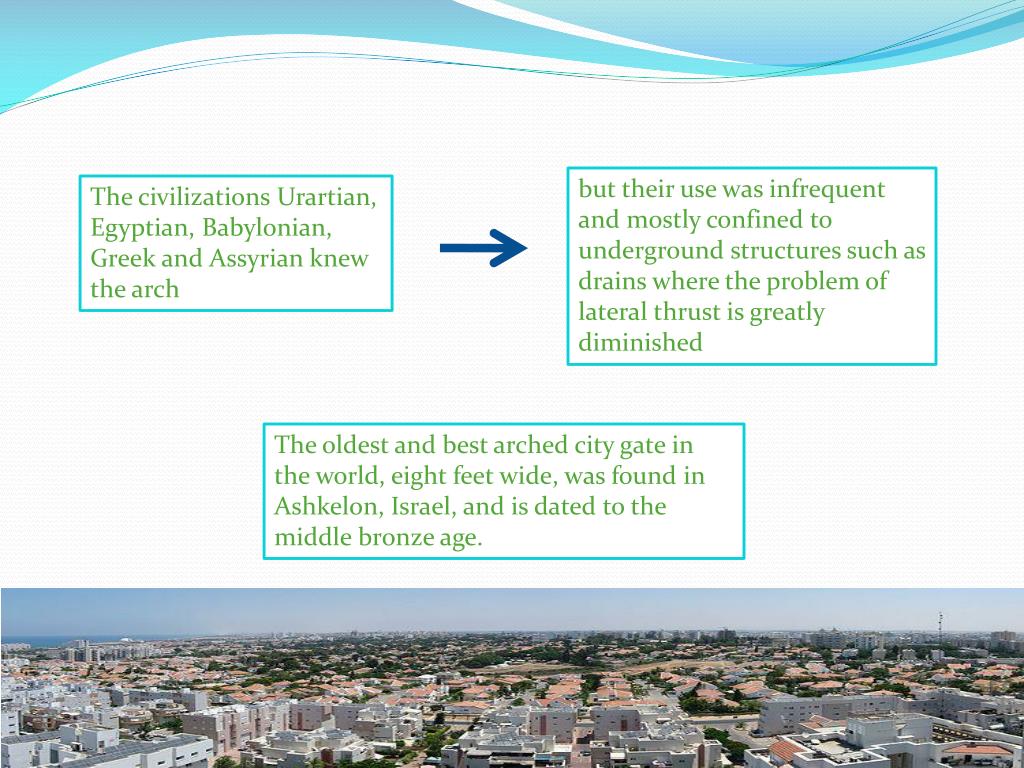 The civilizations Urartian, Egyptian, Babylonian, Greek and Assyrian knew the arch

but their use was infrequent and mostly confined to underground structures such as drains where the problem of lateral thrust is greatly diminished

The oldest and best arched city gate in the world, eight feet wide, was found in Ashkelon, Israel, and is dated to the middle bronze age.